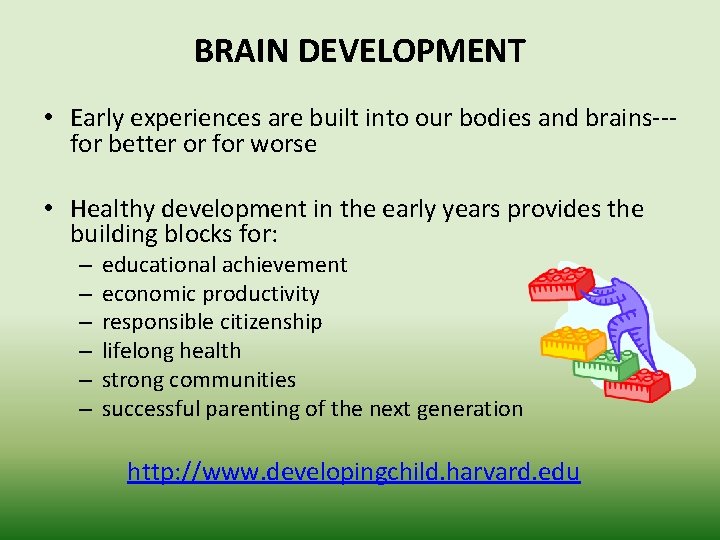 BRAIN DEVELOPMENT

• Early experiences are built into our bodies and brains---for better or for worse

• Healthy development in the early years provides the building blocks for:
– educational achievement
– economic productivity
– responsible citizenship
– lifelong health
– strong communities
– successful parenting of the next generation

http://www.developingchild.harvard.edu